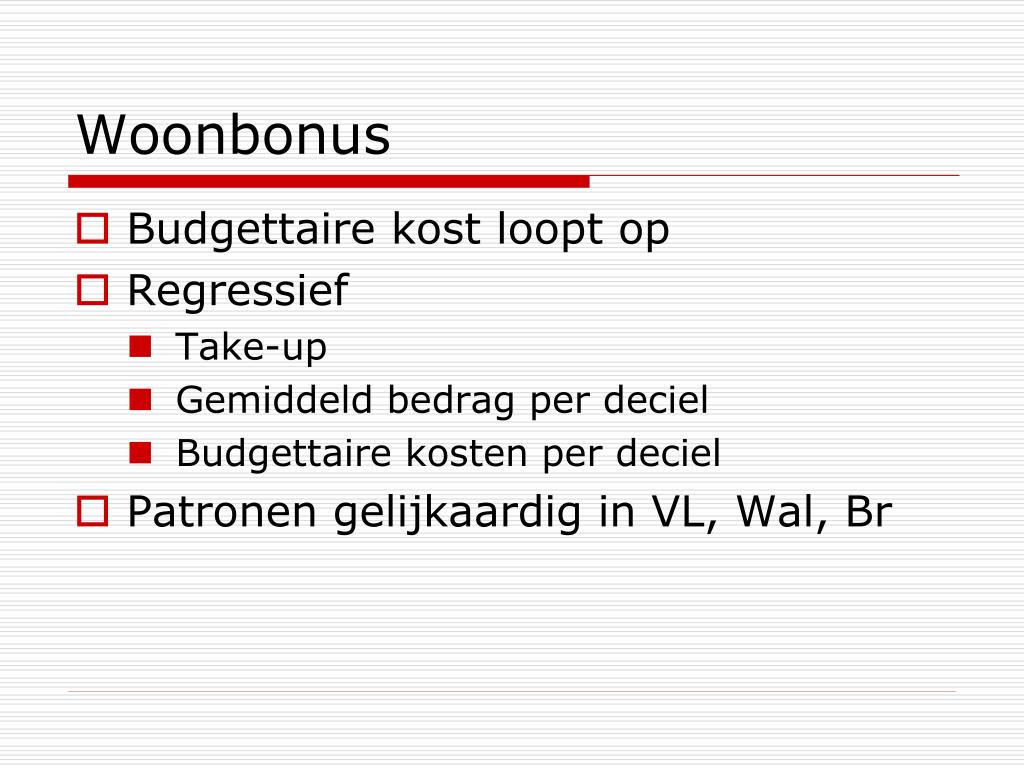 Woonbonus

Budgettaire kost loopt op
Regressief
Take-up
Gemiddeld bedrag per deciel
Budgettaire kosten per deciel
Patronen gelijkaardig in VL, Wal, Br